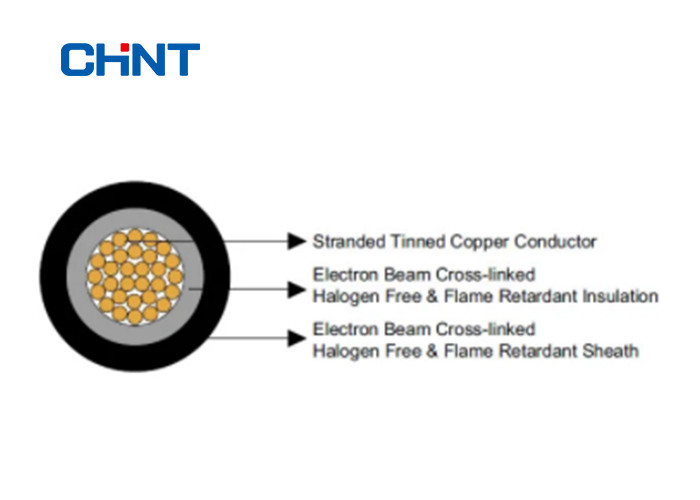 CHNT

Stranded Tinned Copper Conductor

Electron Beam Cross-linked
Halogen Free & Flame Retardant Insulation

Electron Beam Cross-linked
Halogen Free & Flame Retardant Sheath